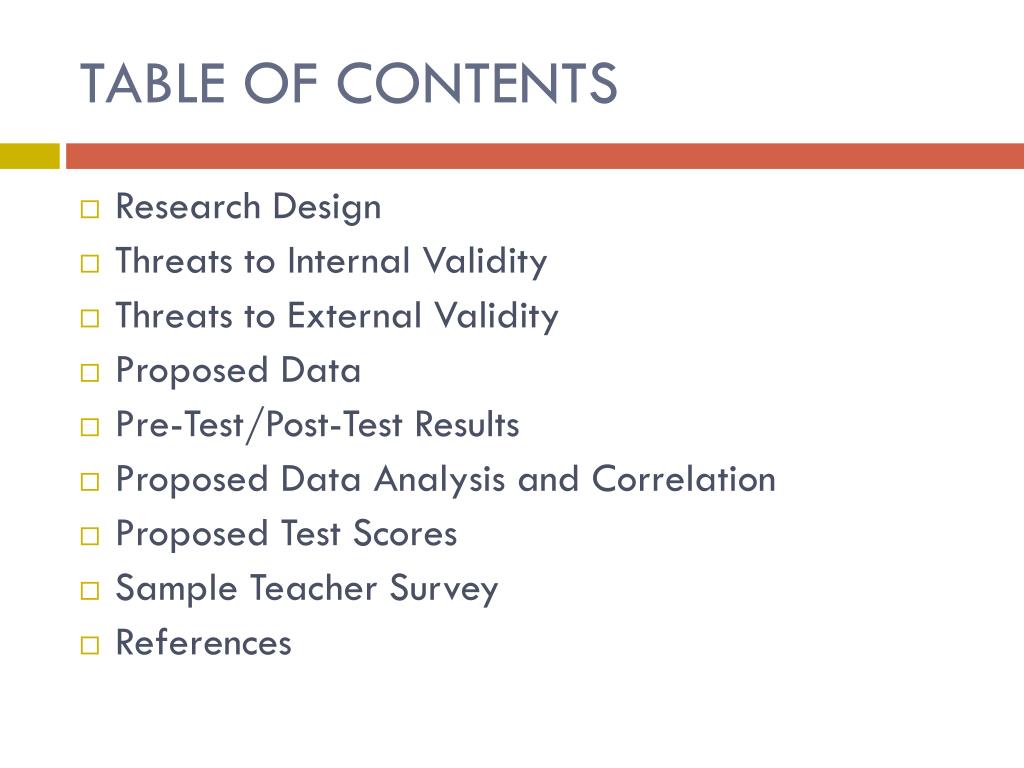 TABLE OF CONTENTS

- Research Design
- Threats to Internal Validity
- Threats to External Validity
- Proposed Data
- Pre-Test/Post-Test Results
- Proposed Data Analysis and Correlation
- Proposed Test Scores
- Sample Teacher Survey
- References